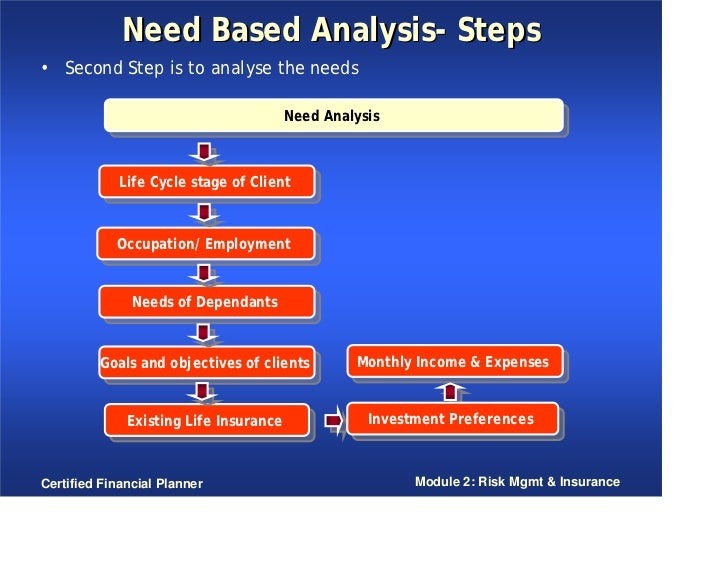 Need Based Analysis- Steps

• Second Step is to analyse the needs

Need Analysis

Life Cycle stage of Client

Occupation/ Employment

Needs of Dependants

Goals and objectives of clients

Existing Life Insurance

Investment Preferences

Monthly Income & Expenses

Certified Financial Planner

Module 2: Risk Mgmt & Insurance